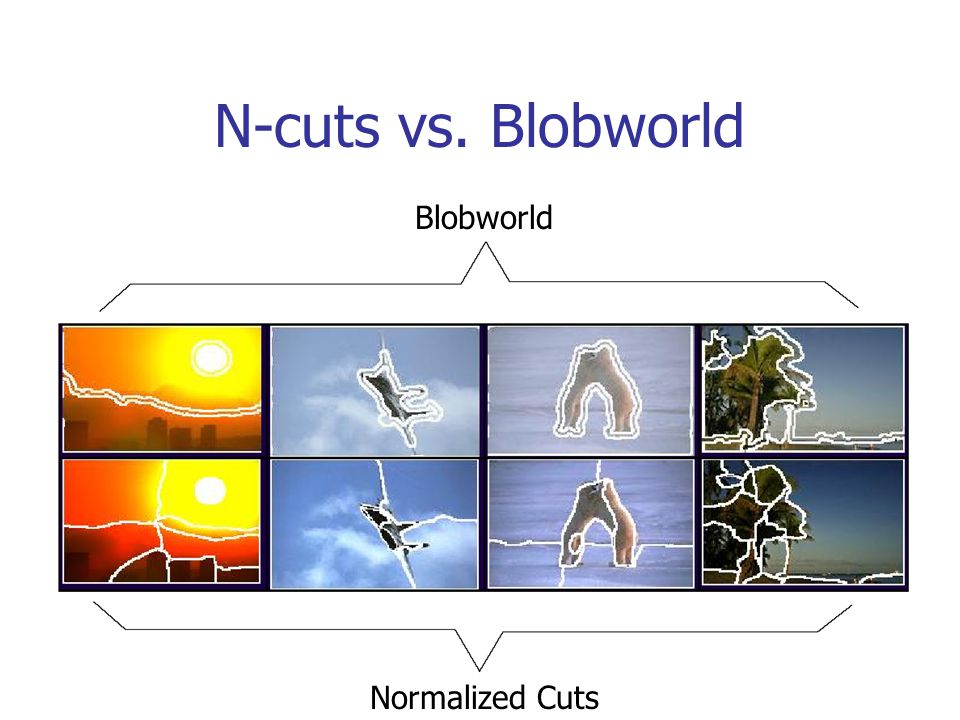 N-cuts vs. Blobworld

Blobworld

Normalized Cuts